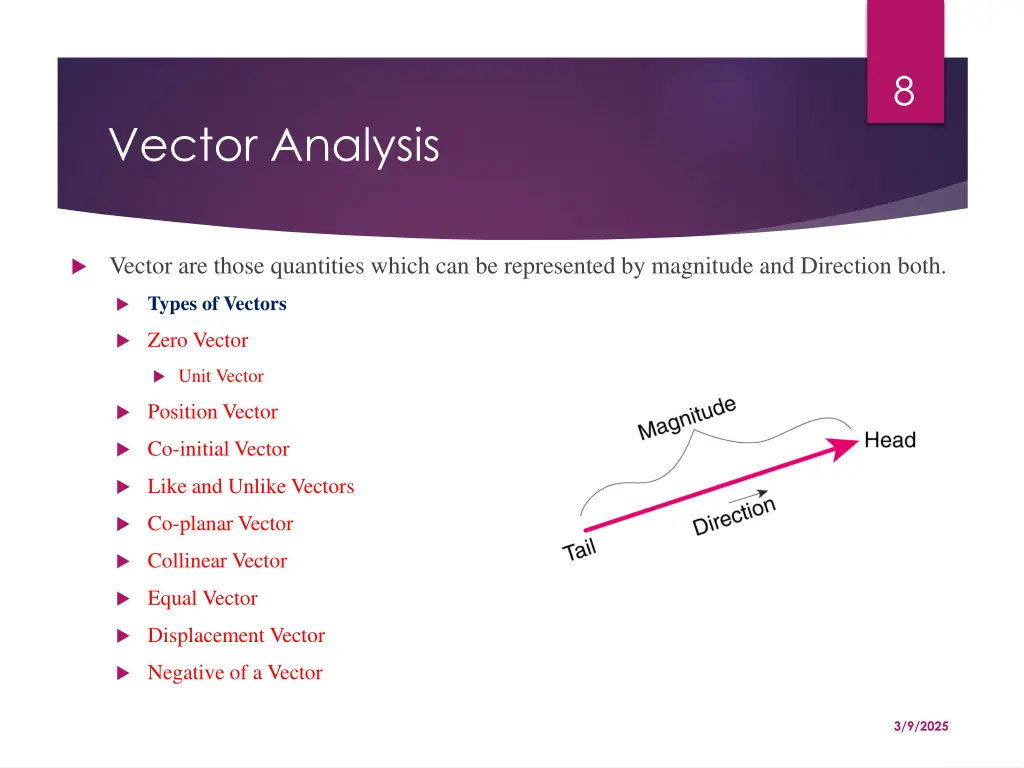 8

Vector Analysis

Vector are those quantities which can be represented by magnitude and Direction both.

Types of Vectors

Zero Vector

Unit Vector

Position Vector

Co-initial Vector

Like and Unlike Vectors

Co-planar Vector

Collinear Vector

Equal Vector

Displacement Vector

Negative of a Vector

Magnitude

Head

Direction

Tail

3/9/2025